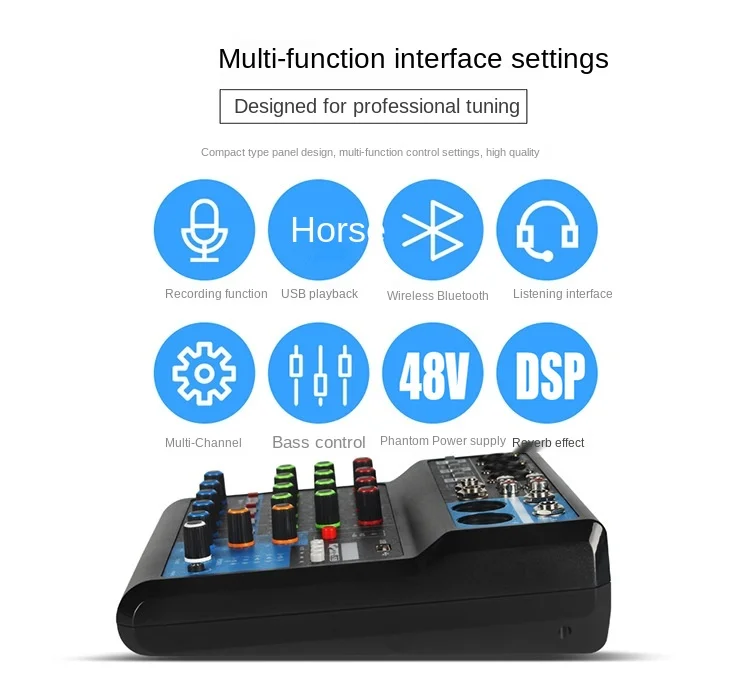 Multi-function interface settings

Designed for professional tuning

Compact type panel design, multi-function control settings, high quality

Hors

Recording function USB playback Wireless Bluetooth Listening interface

48V DSP

Multi-Channel Bass control Phantom Power supply Reverb effect